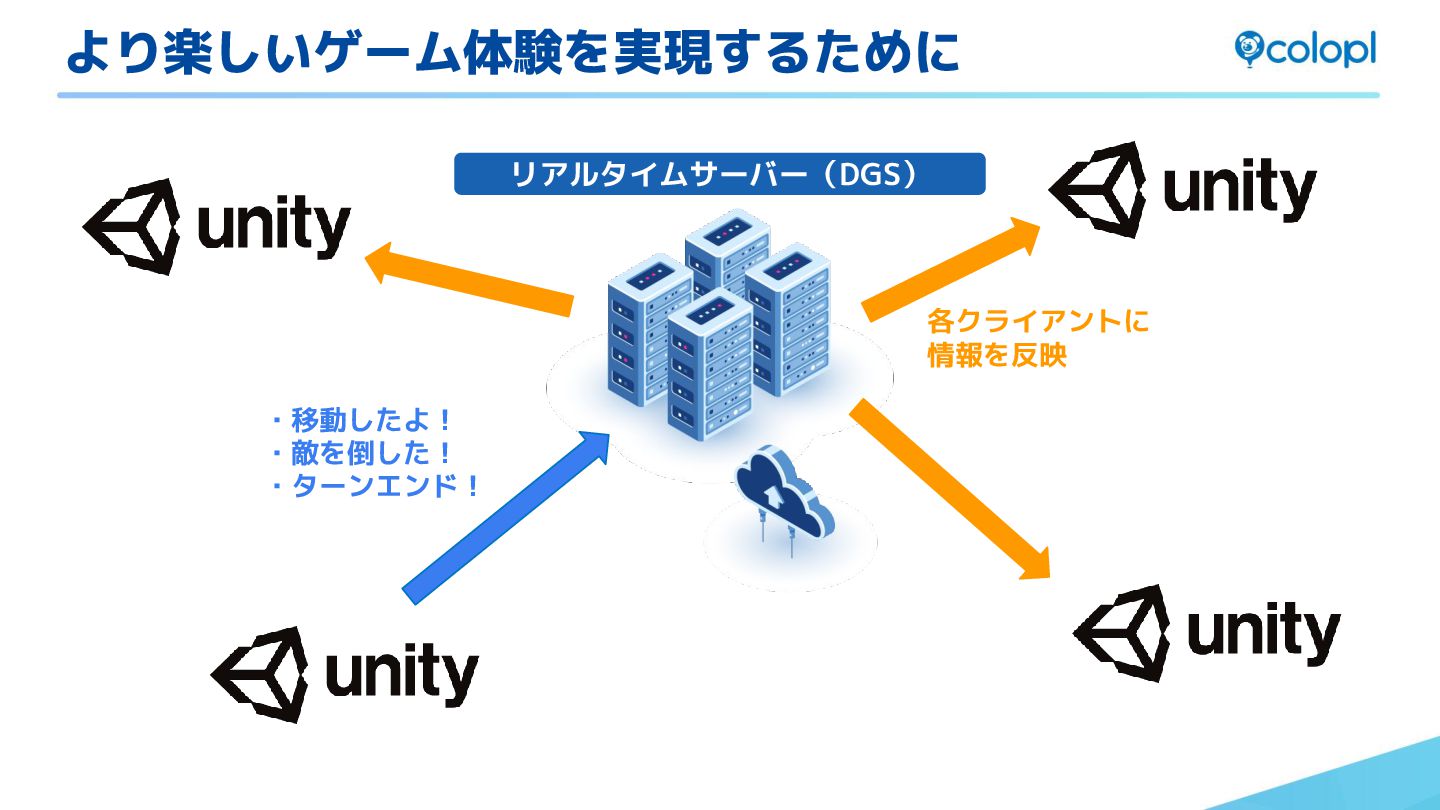 より楽しいゲーム体験を実現するために

colopl

リアルタイムサーバー（DGS）

unity

unity

各クライアントに
情報を反映

・移動したよ！
・敵を倒した！
・ターンエンド！

unity

unity